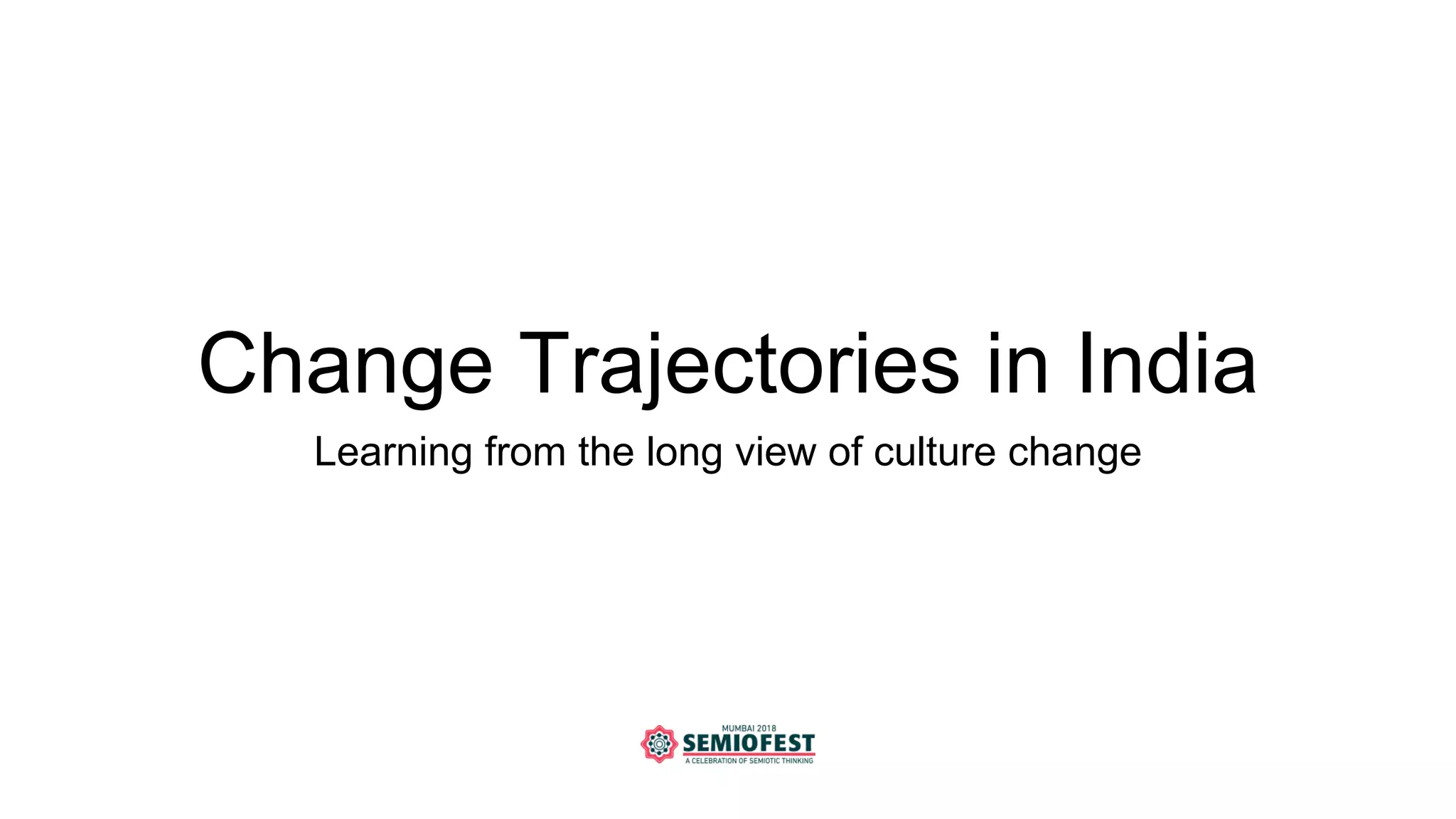 Change Trajectories in India

Learning from the long view of culture change

MUMBAI 2018
SEMIOFEST
A CELEBRATION OF SEMIOTIC THINKING